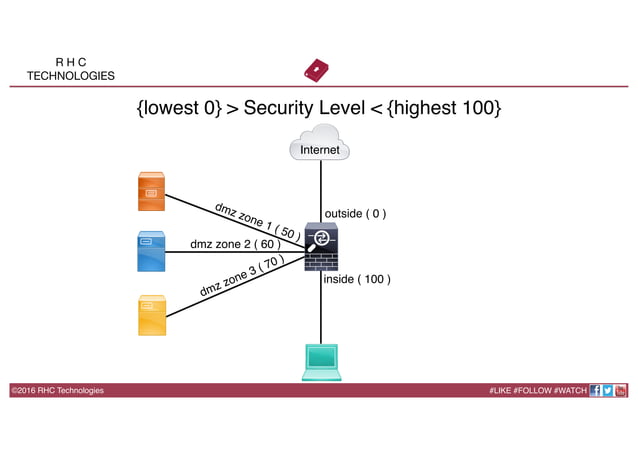 R H C
TECHNOLOGIES

{lowest 0} > Security Level < {highest 100}

Internet

outside ( 0 )

dmz zone 1 ( 50 )

dmz zone 2 ( 60 )

dmz zone 3 ( 70 )

inside ( 100 )

©2016 RHC Technologies

#LIKE #FOLLOW #WATCH